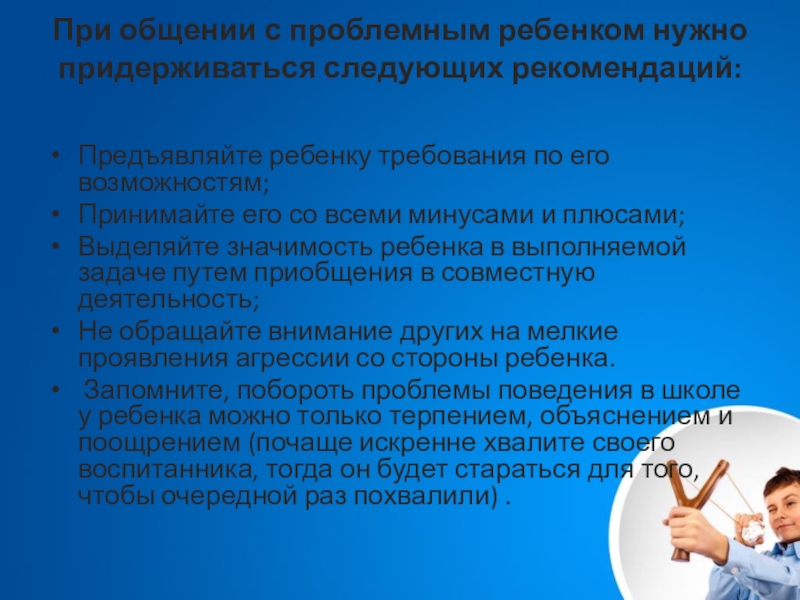 При общении с проблемным ребенком нужно придерживаться следующих рекомендаций:

• Предъявляйте ребенку требования по его возможностям;
• Принимайте его со всеми минусами и плюсами;
• Выделяйте значимость ребенка в выполняемой задаче путем приобщения в совместную деятельность;
• Не обращайте внимание других на мелкие проявления агрессии со стороны ребенка.
• Запомните, побороть проблемы поведения в школе у ребенка можно только терпением, объяснением и поощрением (почаще искренне хвалите своего воспитанника, тогда он будет стараться для того, чтобы очередной раз похвалили) .